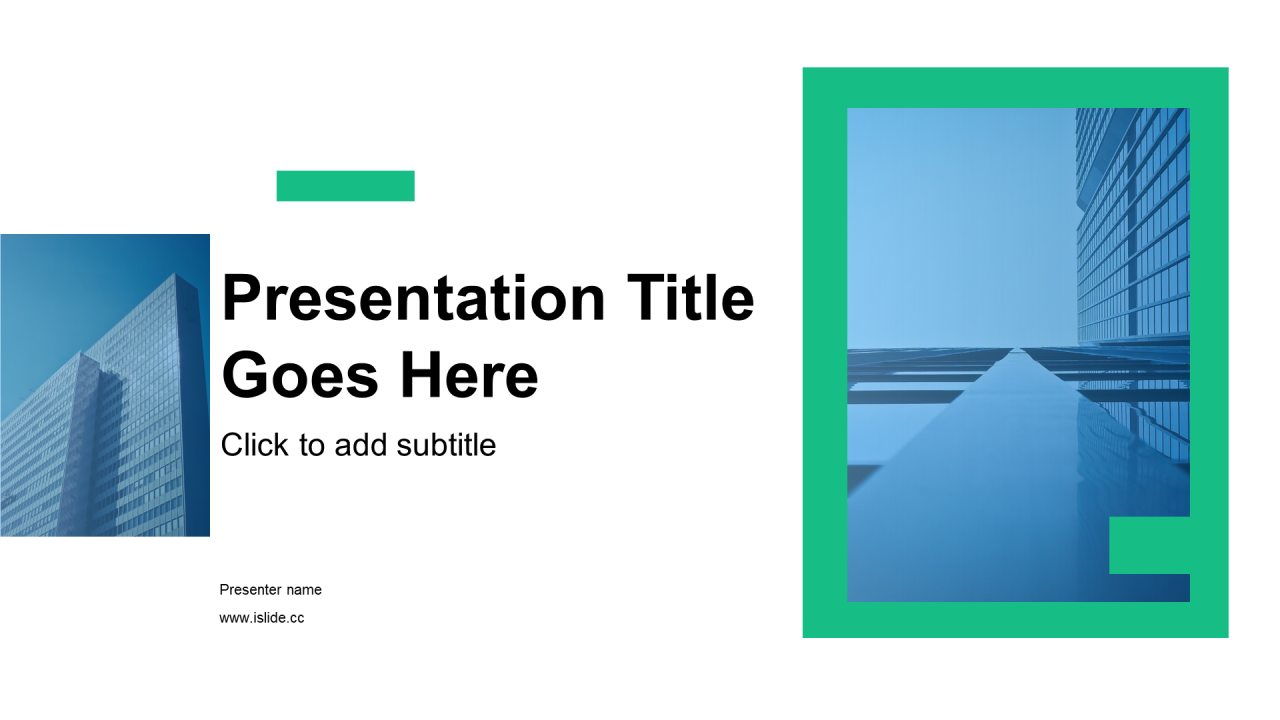 Presentation Title Goes Here

Click to add subtitle

Presenter name

www.islide.cc